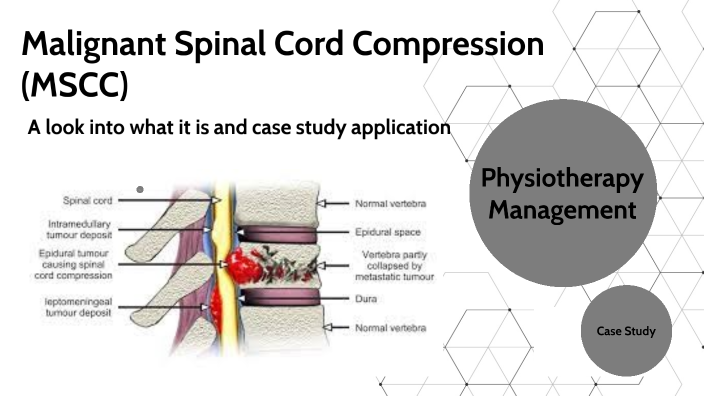 Malignant Spinal Cord Compression (MSCC)

A look into what it is and case study application

Spinal cord
Intramedullary tumour deposit
Epidural tumour causing spinal cord compression
leptomeningeal tumour deposit

Normal vertebra
Epidural space
Vertebra partly collapsed by metastatic tumour
Dura
Normal vertebra

Physiotherapy Management

Case Study